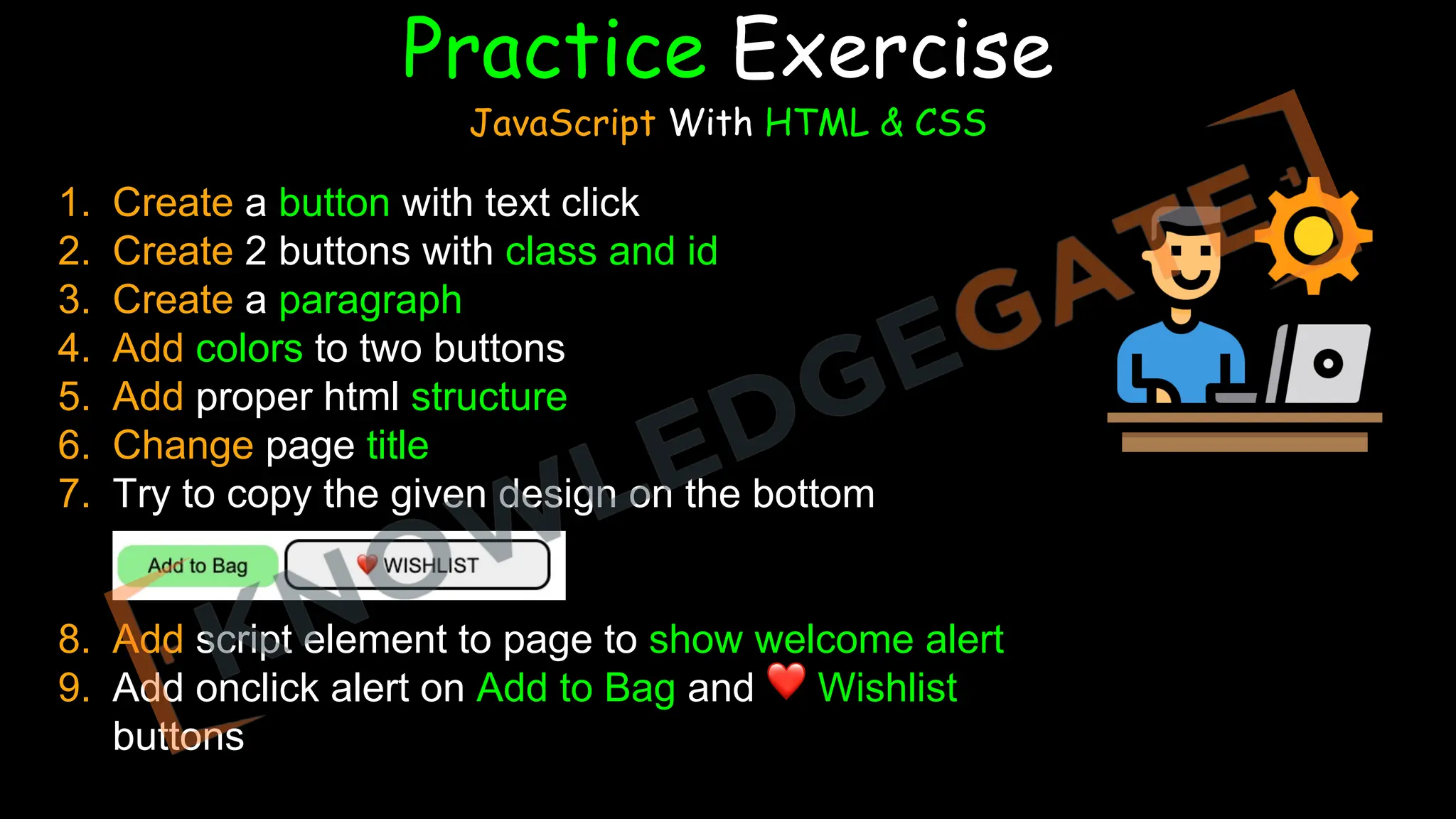 Practice Exercise

JavaScript With HTML & CSS

1. Create a button with text click
2. Create 2 buttons with class and id
3. Create a paragraph
4. Add colors to two buttons
5. Add proper html structure
6. Change page title
7. Try to copy the given design on the bottom

Add to Bag ❤️ WISHLIST

8. Add script element to page to show welcome alert
9. Add onclick alert on Add to Bag and ❤️ Wishlist buttons

KNOWLEDGEGATE